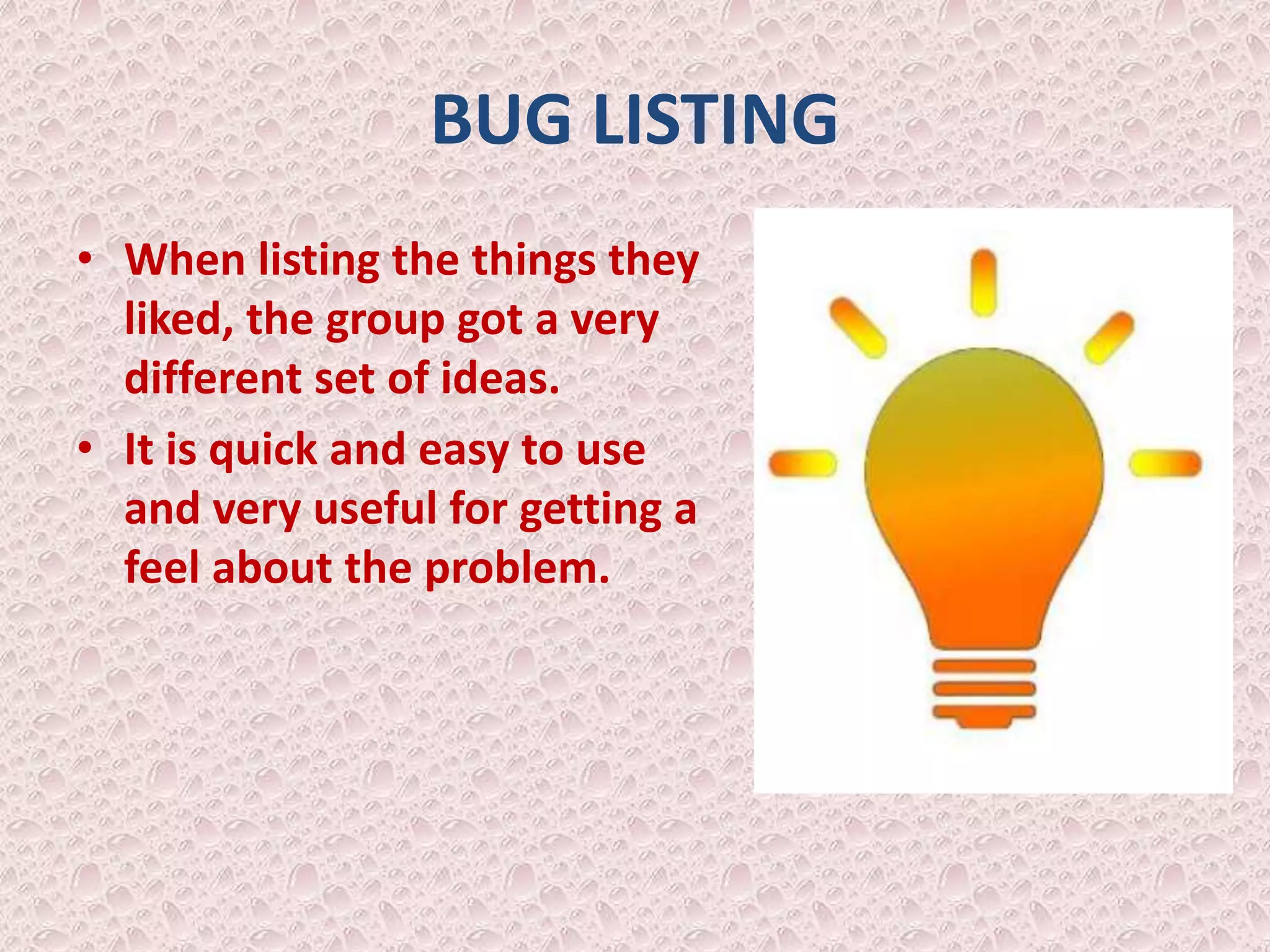 BUG LISTING

• When listing the things they liked, the group got a very different set of ideas.

• It is quick and easy to use and very useful for getting a feel about the problem.